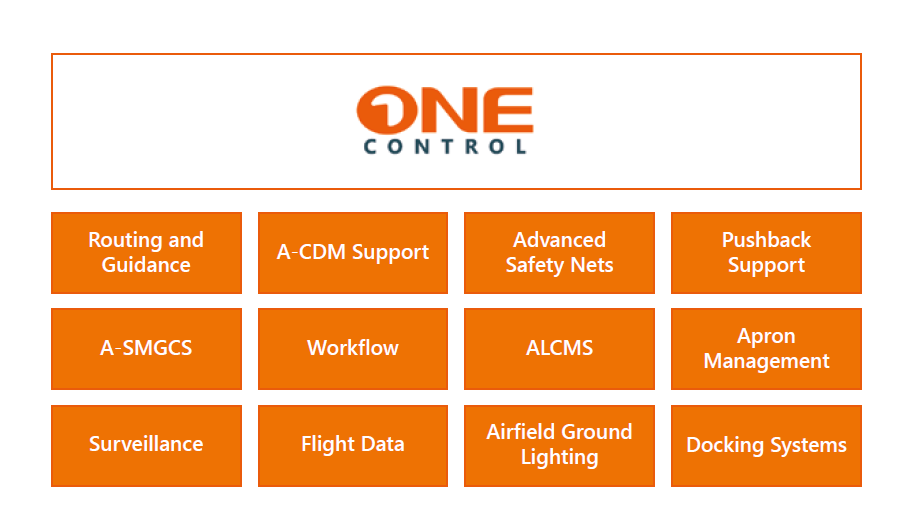 ONE
CONTROL

Routing and Guidance

A-CDM Support

Advanced Safety Nets

Pushback Support

A-SMGCS

Workflow

ALCMS

Apron Management

Surveillance

Flight Data

Airfield Ground Lighting

Docking Systems